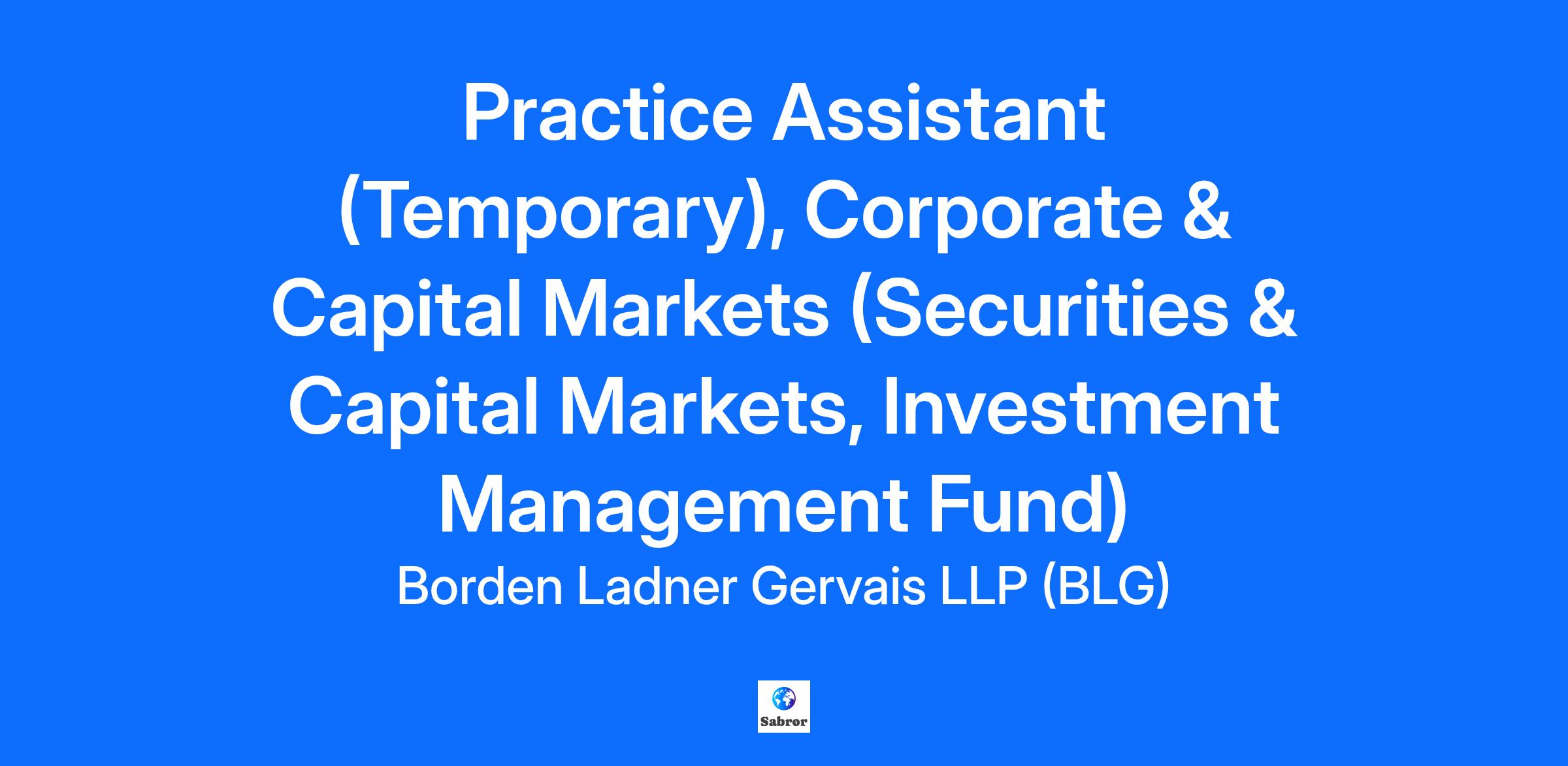 Practice Assistant (Temporary), Corporate & Capital Markets (Securities & Capital Markets, Investment Management Fund)

Borden Ladner Gervais LLP (BLG)

Sabror